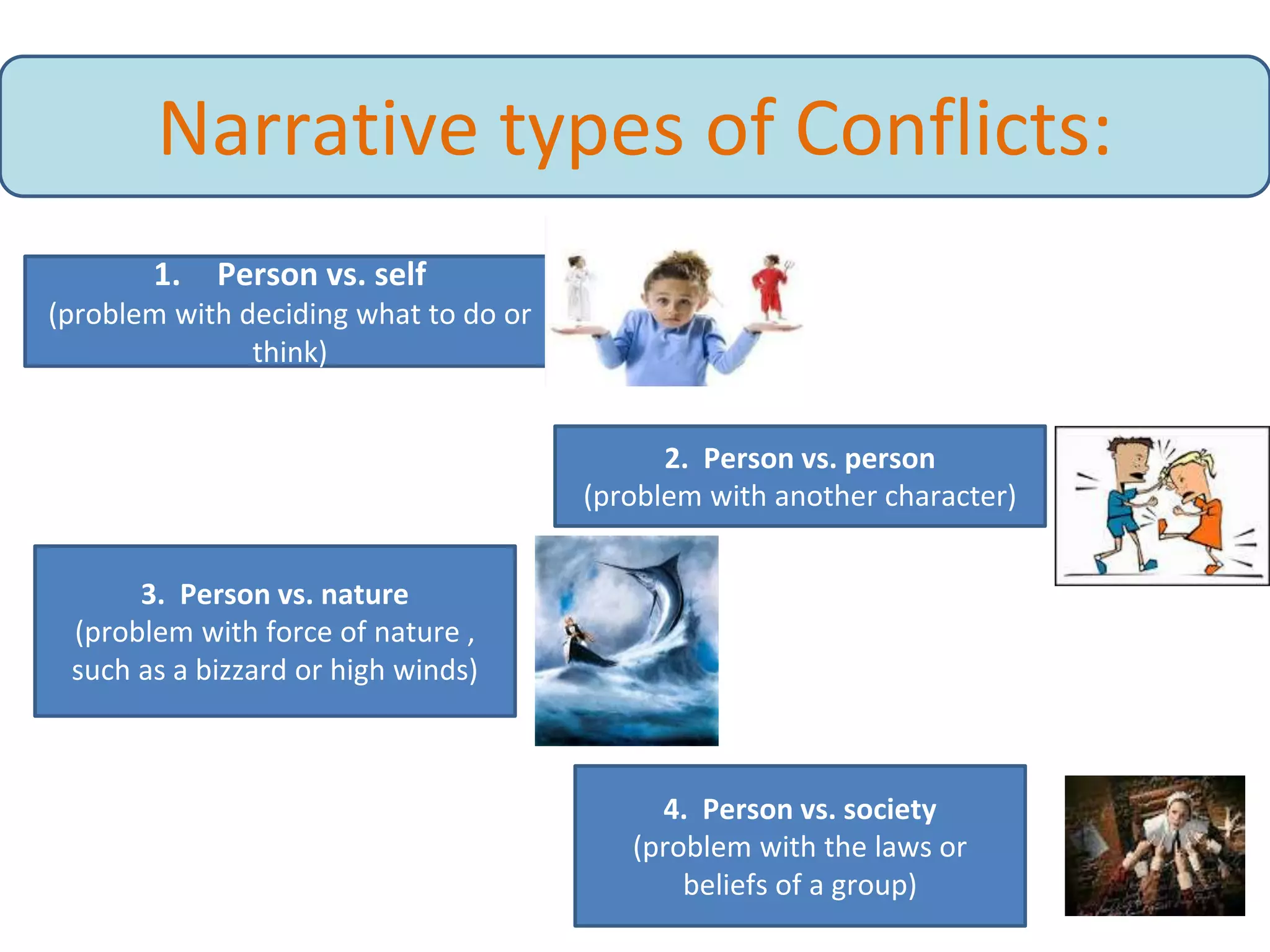 Narrative types of Conflicts:

1. Person vs. self
(problem with deciding what to do or think)

2. Person vs. person
(problem with another character)

3. Person vs. nature
(problem with force of nature , such as a bizzard or high winds)

4. Person vs. society
(problem with the laws or beliefs of a group)